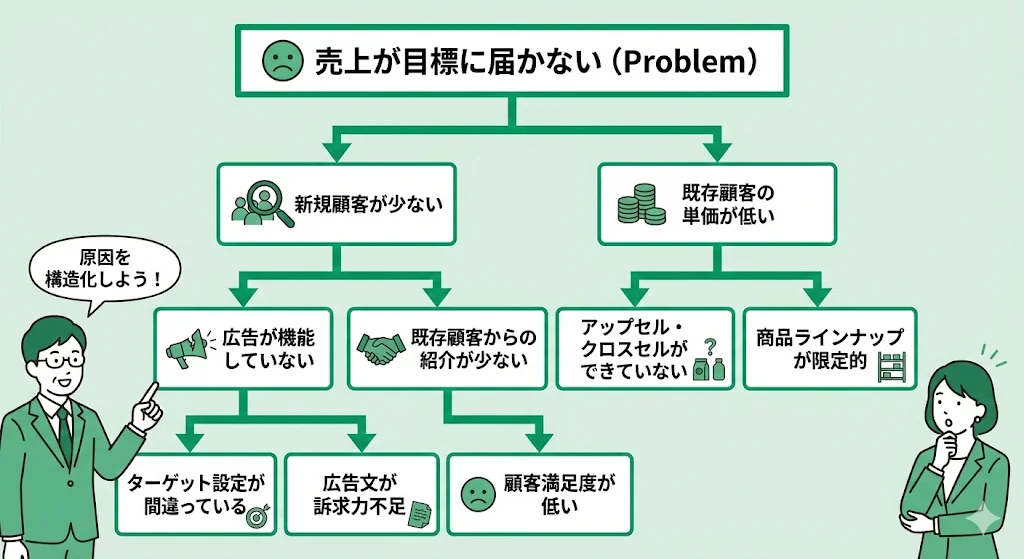 売上が目標に届かない (Problem)

新規顧客が少ない

既存顧客の単価が低い

原因を構造化しよう！

広告が機能していない

既存顧客からの紹介が少ない

アップセル・クロスセルができていない

商品ラインナップが限定的

ターゲット設定が間違っている

広告文が訴求力不足

顧客満足度が低い